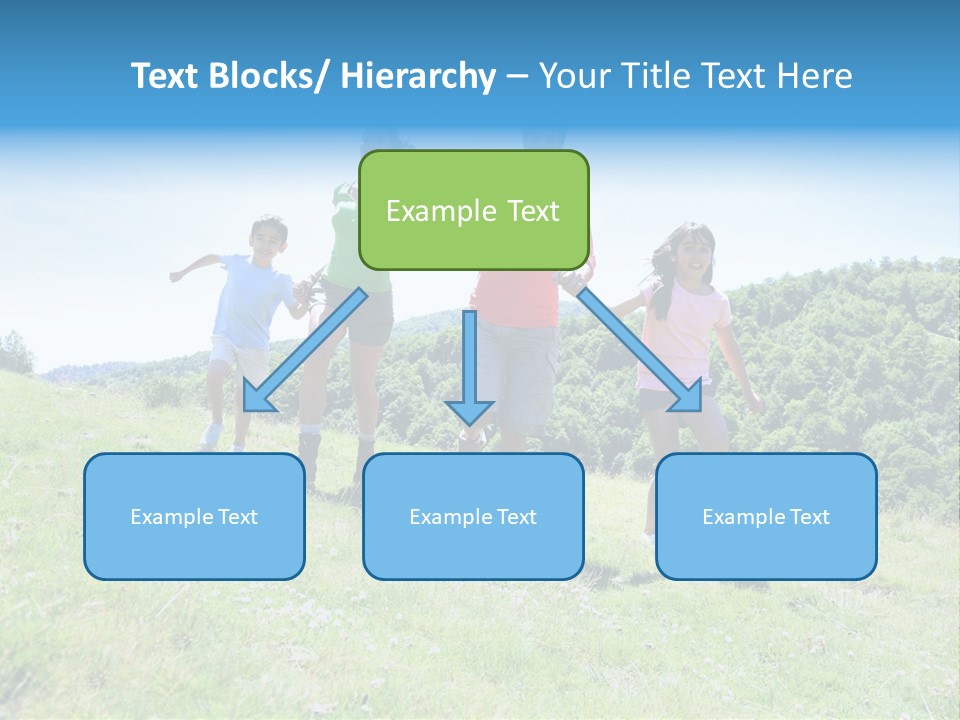 Text Blocks/ Hierarchy – Your Title Text Here

Example Text

Example Text

Example Text

Example Text